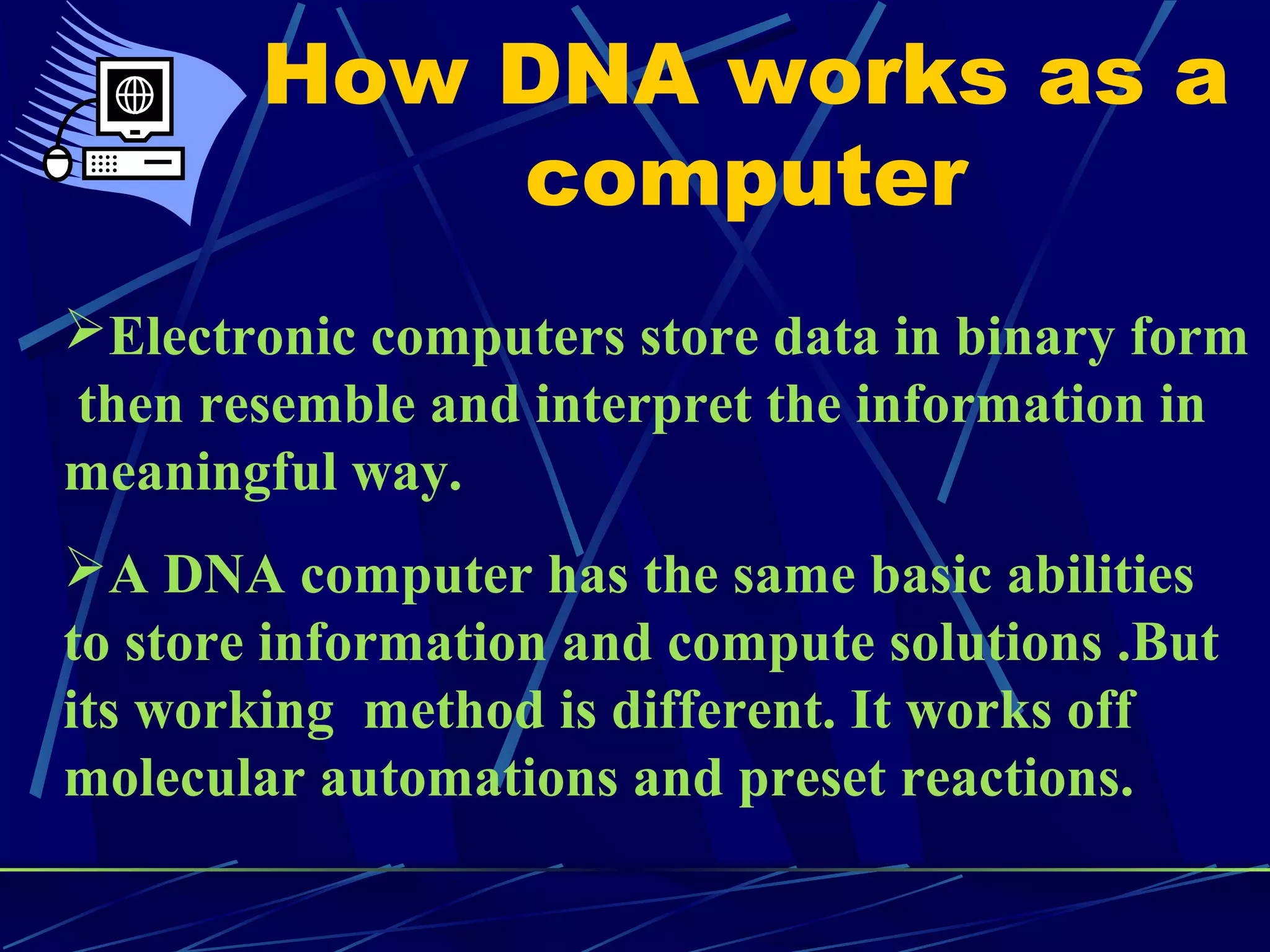 How DNA works as a computer

➢Electronic computers store data in binary form then resemble and interpret the information in meaningful way.

➢A DNA computer has the same basic abilities to store information and compute solutions .But its working method is different. It works off molecular automations and preset reactions.